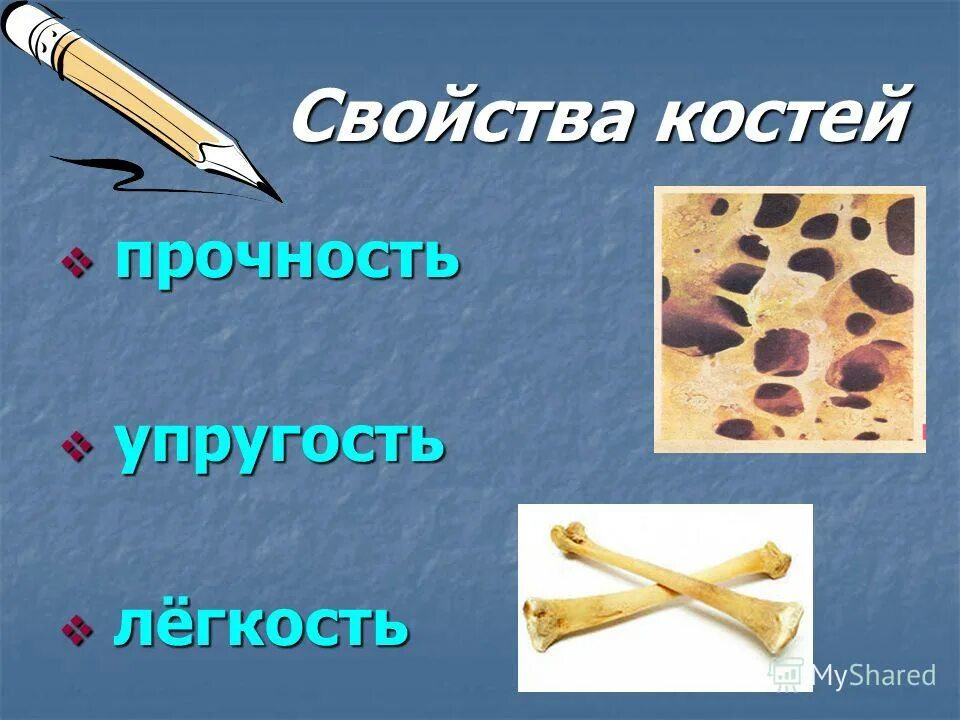 Свойства костей

прочность

упругость

лёгкость

MyShared